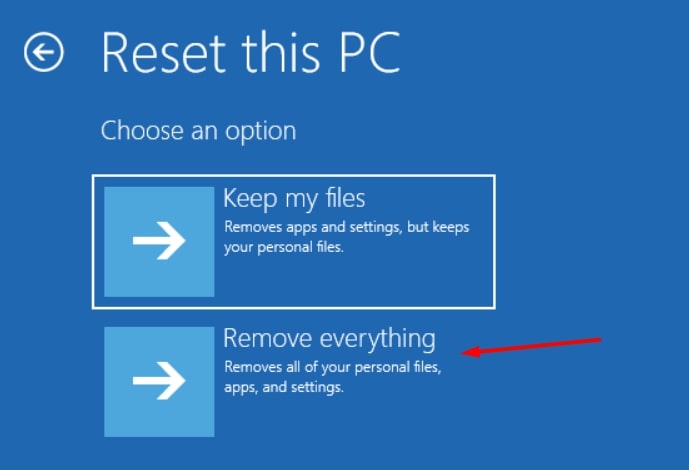 Reset this PC

Choose an option

Keep my files
Removes apps and settings, but keeps your personal files.

Remove everything
Removes all of your personal files, apps, and settings.